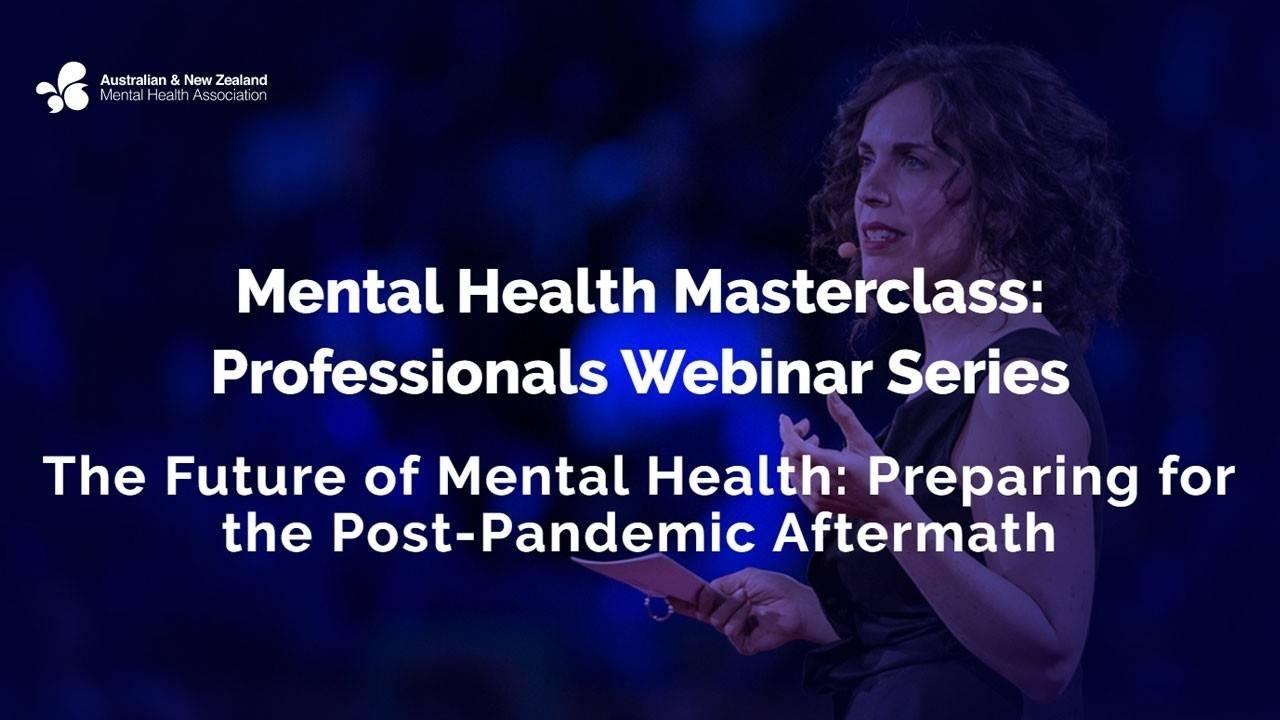 Australian & New Zealand
Mental Health Association

Mental Health Masterclass: Professionals Webinar Series

The Future of Mental Health: Preparing for the Post-Pandemic Aftermath